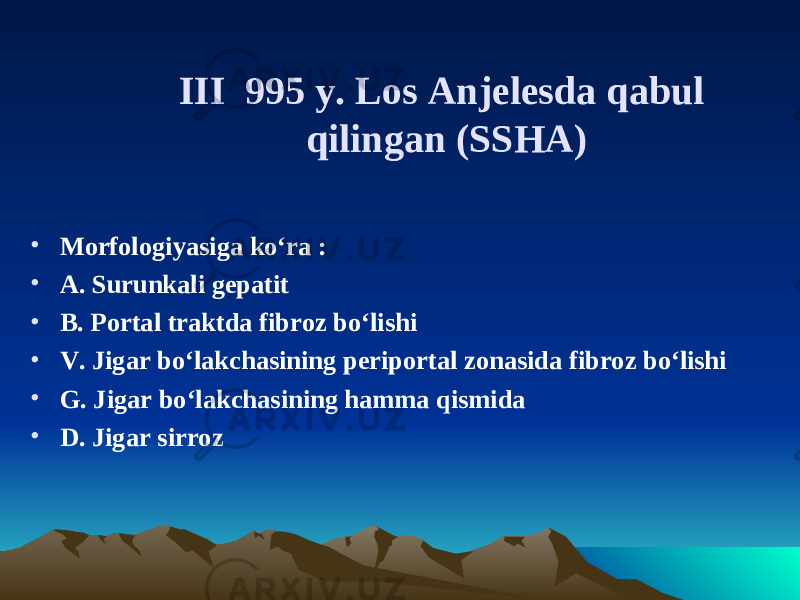 III 995 y. Los Anjelesda qabul qilingan (SSHA)

• Morfologiyasiga ko‘ra :
• A. Surunkali gepatit
• B. Portal traktda fibroz bo‘lishi
• V. Jigar bo‘lakchasining periportal zonasida fibroz bo‘lishi
• G. Jigar bo‘lakchasining hamma qismida
• D. Jigar sirroz

ARXIV.UZ